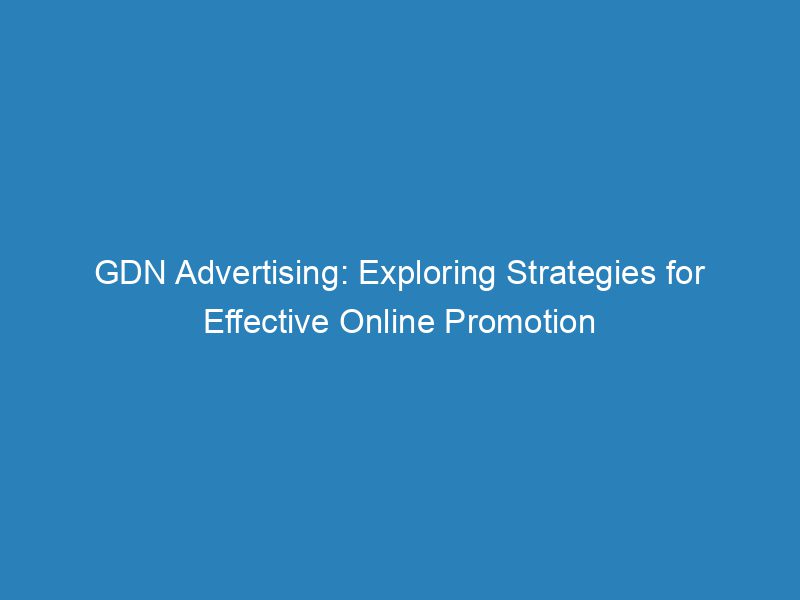 GDN Advertising: Exploring Strategies for Effective Online Promotion